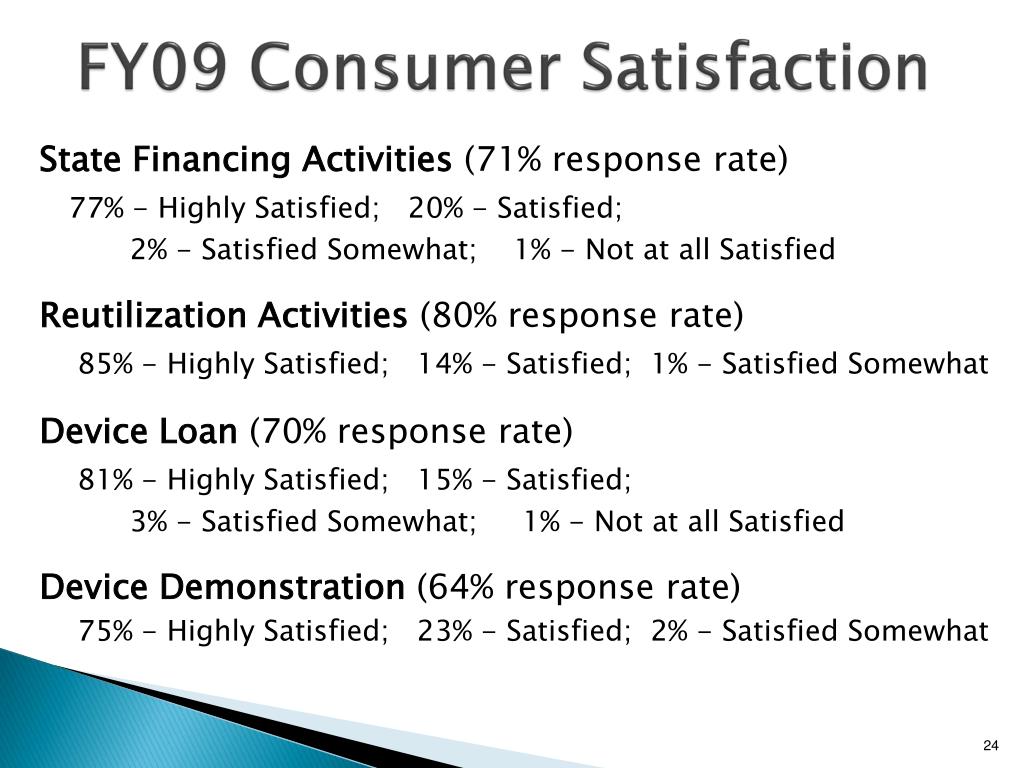 FY09 Consumer Satisfaction

State Financing Activities (71% response rate)
77% - Highly Satisfied; 20% - Satisfied;
2% - Satisfied Somewhat; 1% - Not at all Satisfied

Reutilization Activities (80% response rate)
85% - Highly Satisfied; 14% - Satisfied; 1% - Satisfied Somewhat

Device Loan (70% response rate)
81% - Highly Satisfied; 15% - Satisfied;
3% - Satisfied Somewhat; 1% - Not at all Satisfied

Device Demonstration (64% response rate)
75% - Highly Satisfied; 23% - Satisfied; 2% - Satisfied Somewhat

24